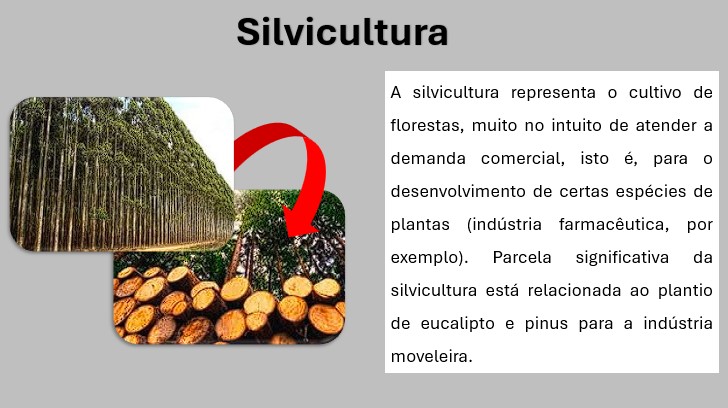 Silvicultura

A silvicultura representa o cultivo de florestas, muito no intuito de atender a demanda comercial, isto é, para o desenvolvimento de certas espécies de plantas (indústria farmacêutica, por exemplo). Parcela significativa da silvicultura está relacionada ao plantio de eucalipto e pinus para a indústria moveleira.